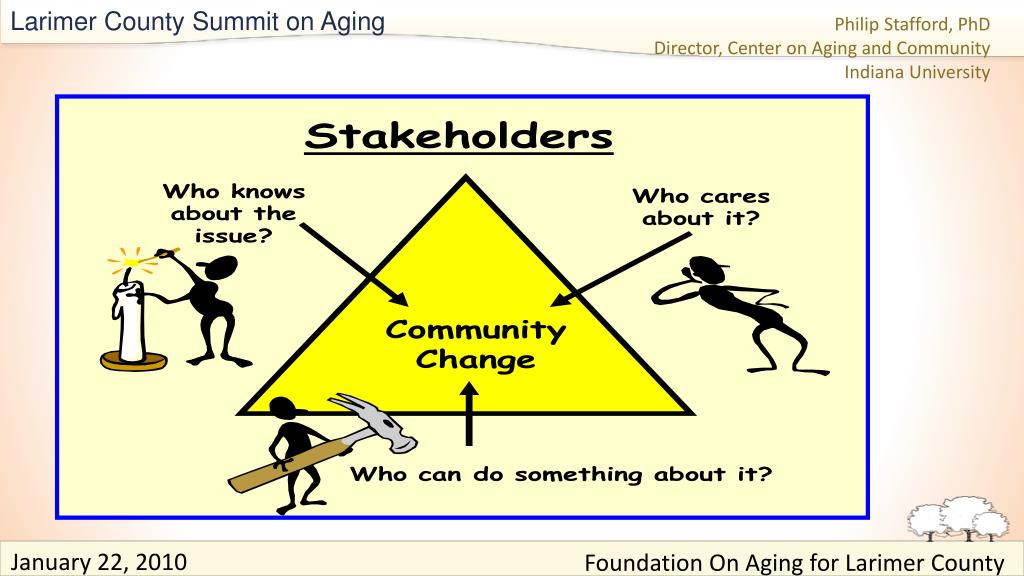 Larimer County Summit on Aging

Philip Stafford, PhD
Director, Center on Aging and Community
Indiana University

Stakeholders

Who knows about the issue?

Who cares about it?

Community Change

Who can do something about it?

January 22, 2010

Foundation On Aging for Larimer County